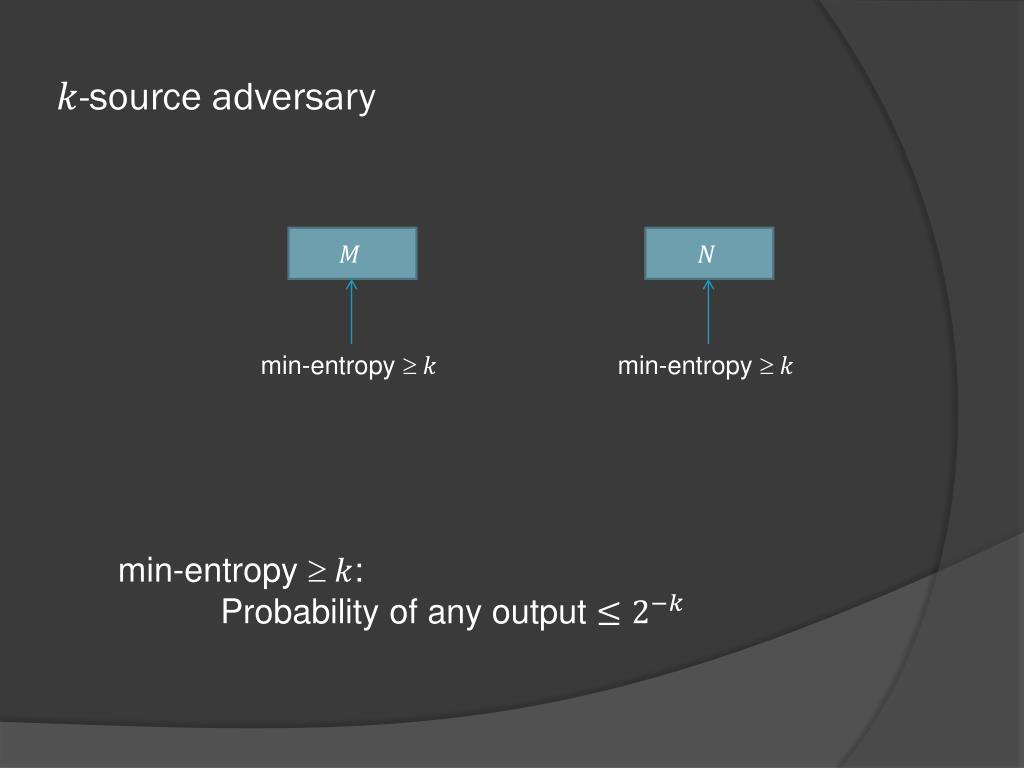 $k$-source adversary

$M$

$N$

min-entropy $\geq k$

min-entropy $\geq k$

min-entropy $\geq k$:
Probability of any output $\leq 2^{-k}$